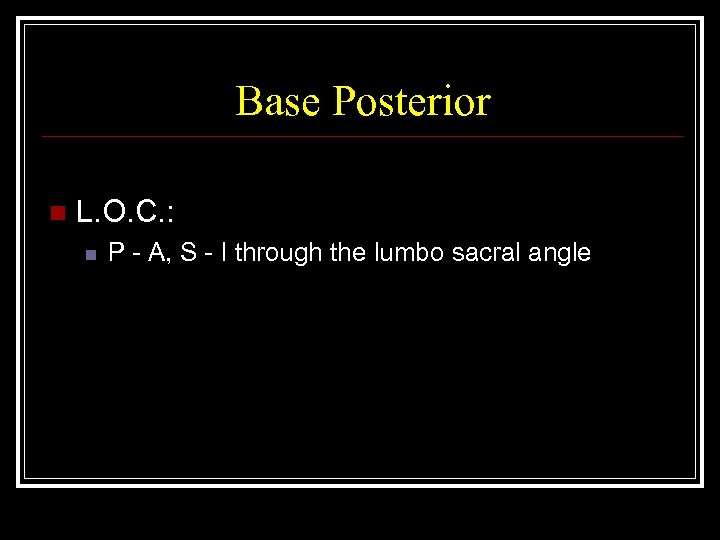 Base Posterior

L.O.C.:

P - A, S - I through the lumbo sacral angle